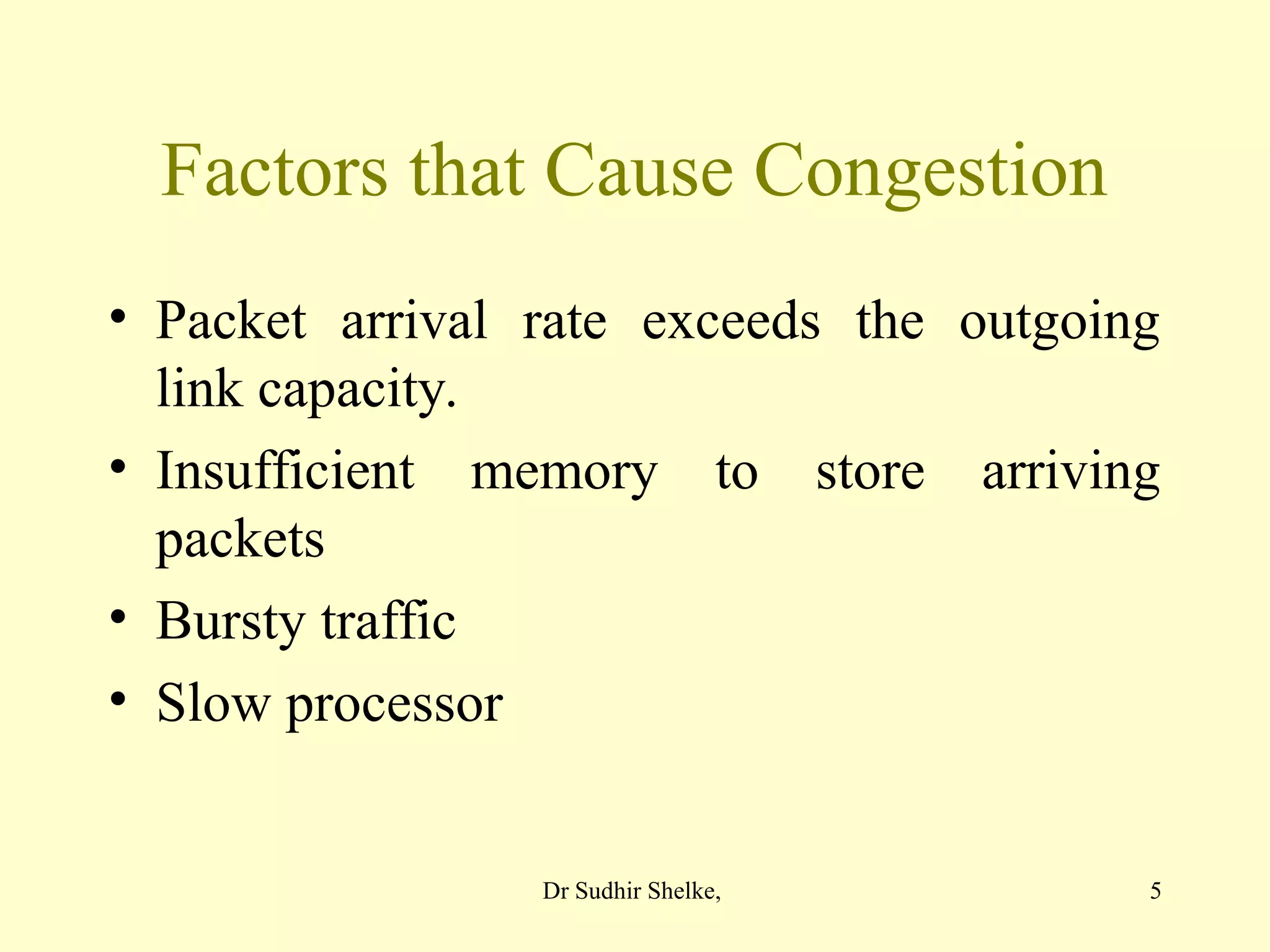 Factors that Cause Congestion

• Packet arrival rate exceeds the outgoing link capacity.
• Insufficient memory to store arriving packets
• Bursty traffic
• Slow processor

Dr Sudhir Shelke,

5